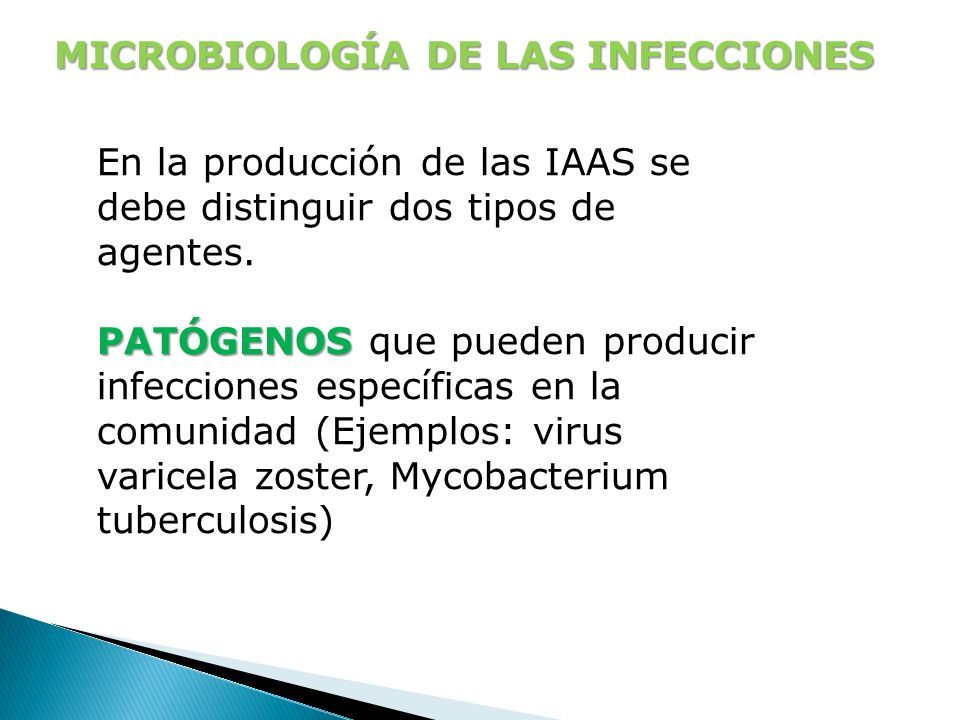 MICROBIOLOGÍA DE LAS INFECCIONES

En la producción de las IAAS se debe distinguir dos tipos de agentes.

PATÓGENOS que pueden producir infecciones específicas en la comunidad (Ejemplos: virus varicela zoster, Mycobacterium tuberculosis)